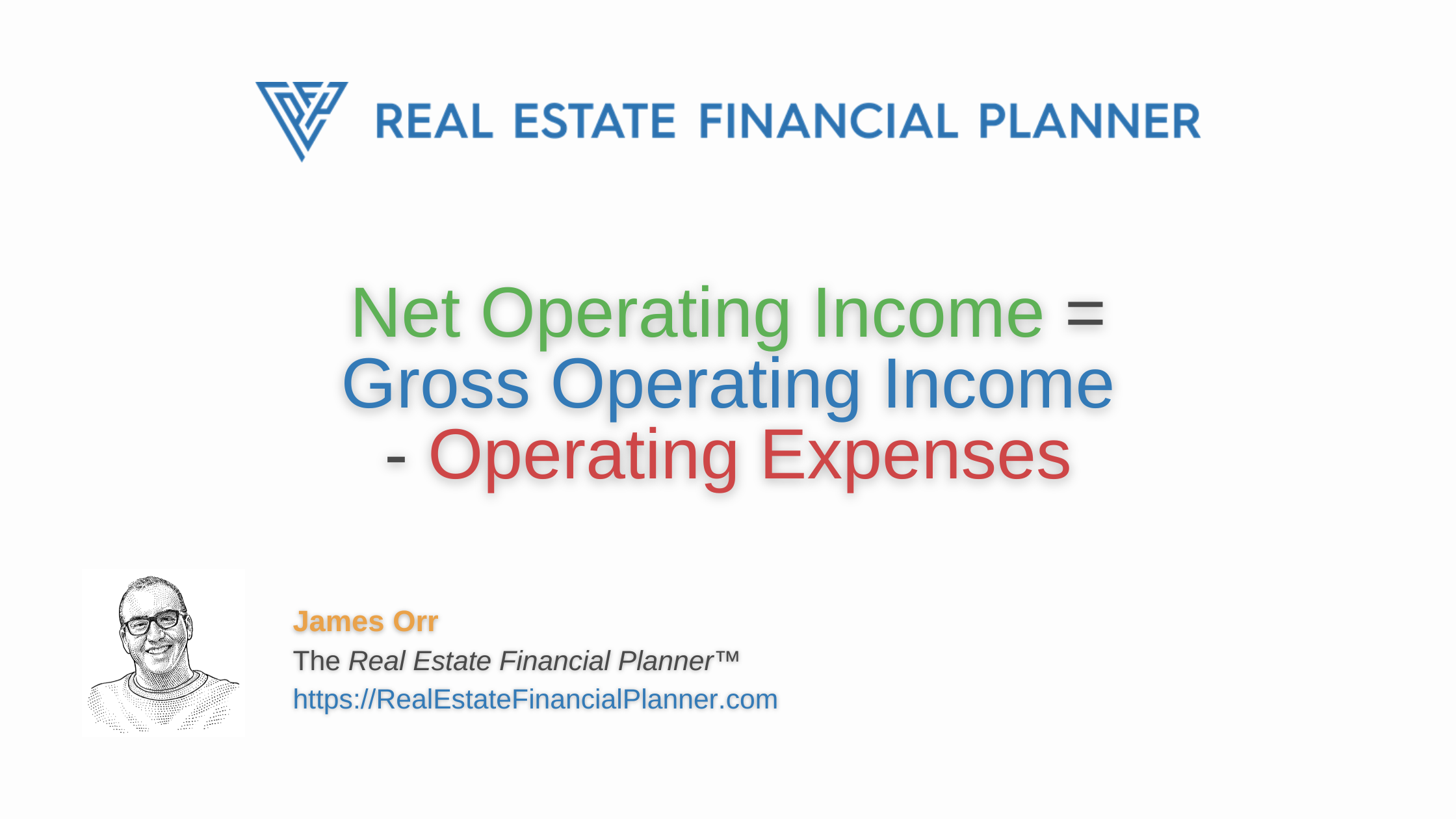 REAL ESTATE FINANCIAL PLANNER

Net Operating Income = Gross Operating Income - Operating Expenses

James Orr
The Real Estate Financial Planner™
https://RealEstateFinancialPlanner.com